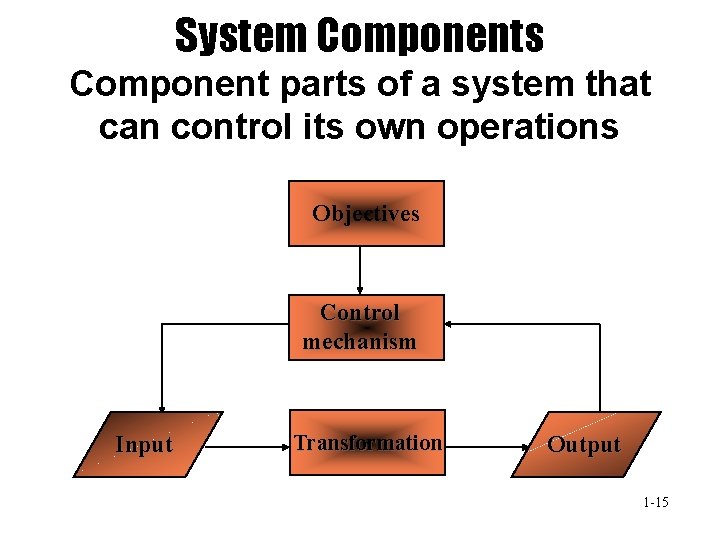 System Components

Component parts of a system that can control its own operations

Objectives

Control mechanism

Input

Transformation

Output

1-15